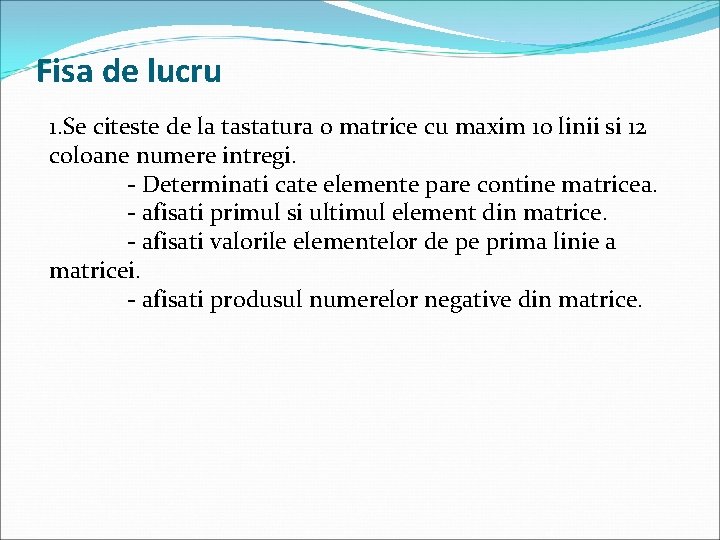 Fisa de lucru

1.Se citeste de la tastatura o matrice cu maxim 10 linii si 12 coloane numere intregi.

- Determinati cate elemente pare contine matricea.

- afisati primul si ultimul element din matrice.

- afisati valorile elementelor de pe prima linie a matricei.

- afisati produsul numerelor negative din matrice.